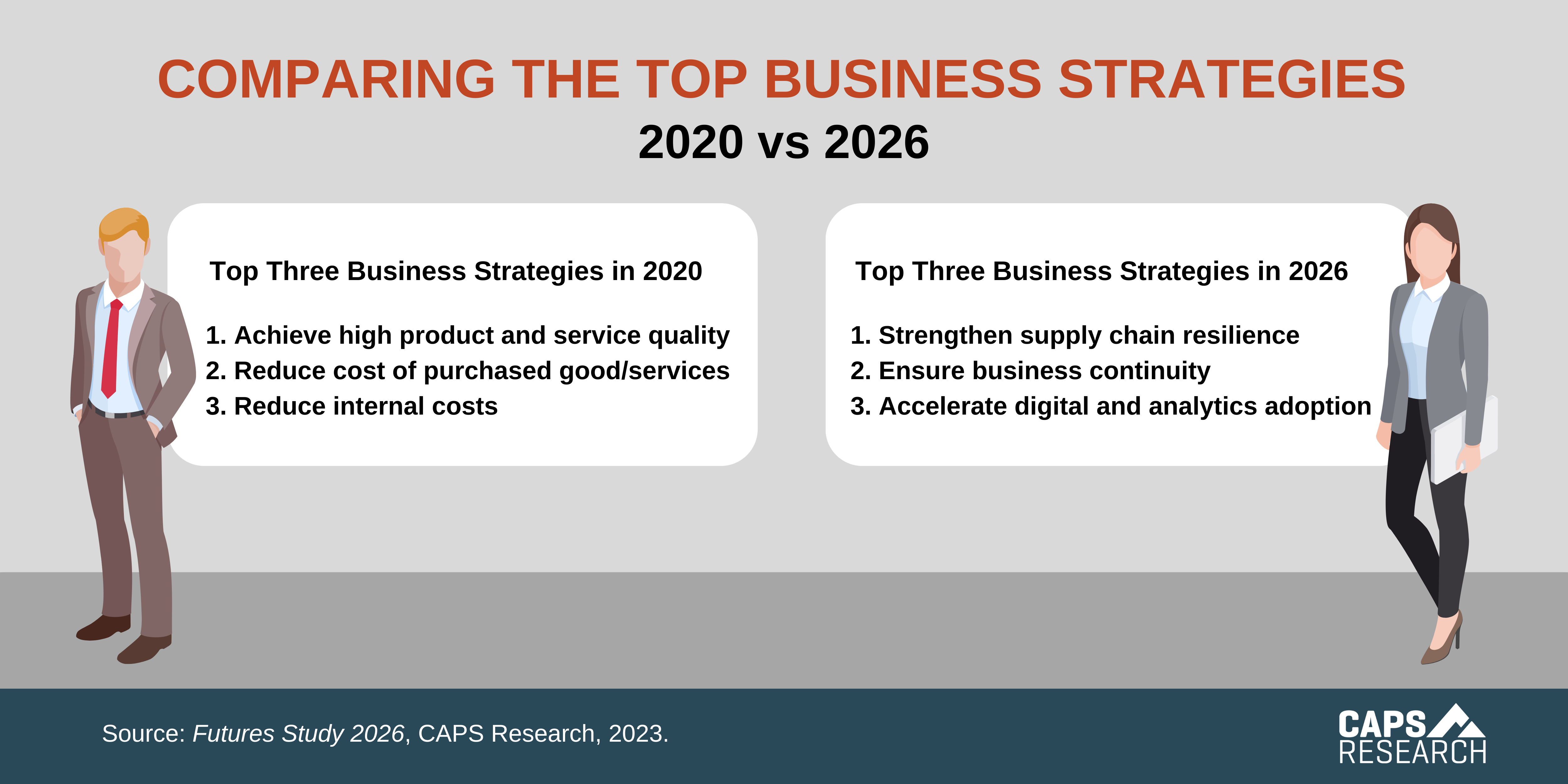 COMPARING THE TOP BUSINESS STRATEGIES
2020 vs 2026

Top Three Business Strategies in 2020

1. Achieve high product and service quality
2. Reduce cost of purchased good/services
3. Reduce internal costs

Top Three Business Strategies in 2026

1. Strengthen supply chain resilience
2. Ensure business continuity
3. Accelerate digital and analytics adoption

Source: Futures Study 2026, CAPS Research, 2023.

CAPS RESEARCH